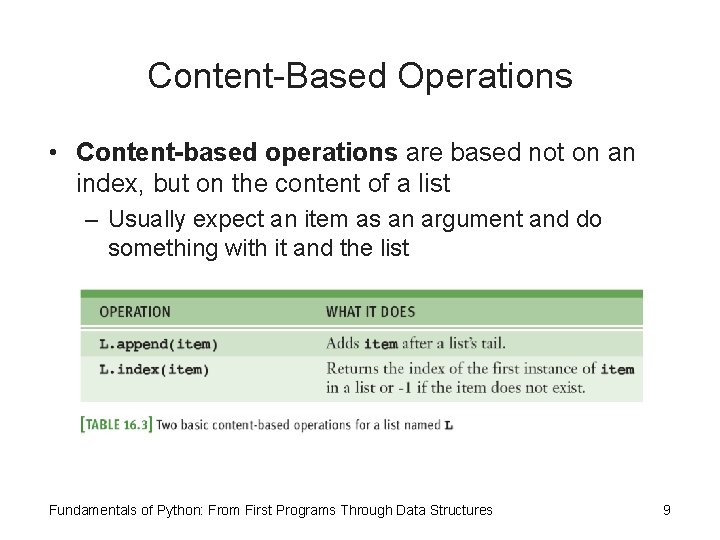 Content-Based Operations

• Content-based operations are based not on an index, but on the content of a list

– Usually expect an item as an argument and do something with it and the list

| OPERATION | WHAT IT DOES |
|---|---|
| L.append(item) | Adds item after a list's tail. |
| L.index(item) | Returns the index of the first instance of item in a list or -1 if the item does not exist. |

[TABLE 16.3] Two basic content-based operations for a list named L

Fundamentals of Python: From First Programs Through Data Structures

9